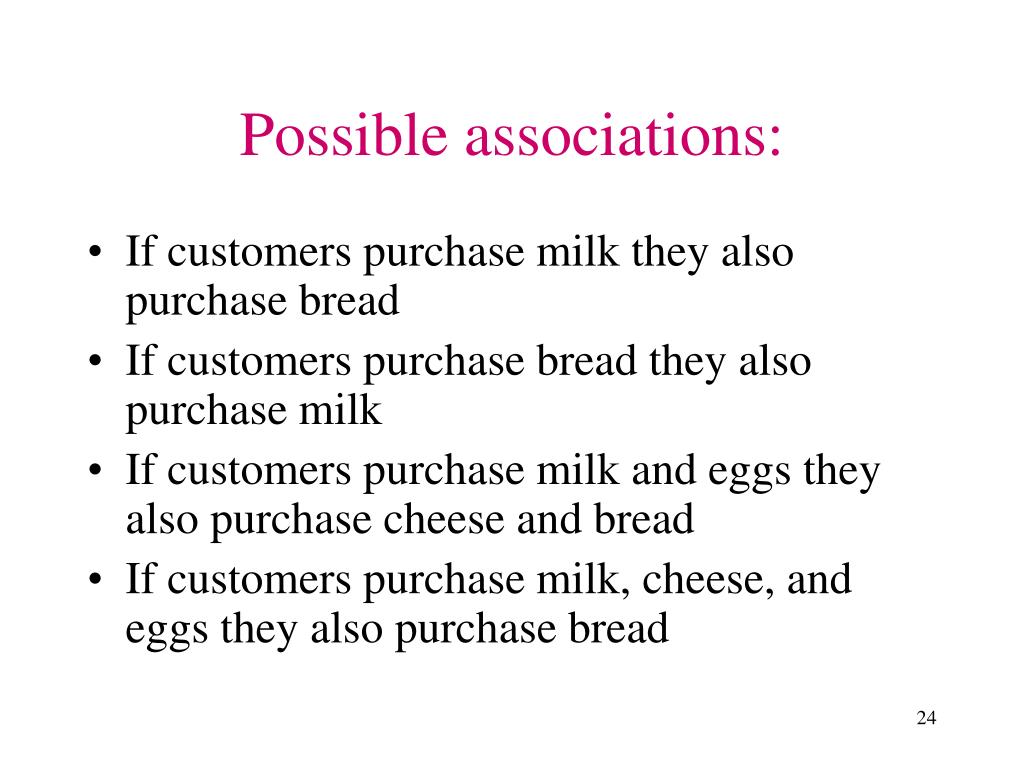 Possible associations:

• If customers purchase milk they also purchase bread
• If customers purchase bread they also purchase milk
• If customers purchase milk and eggs they also purchase cheese and bread
• If customers purchase milk, cheese, and eggs they also purchase bread

24